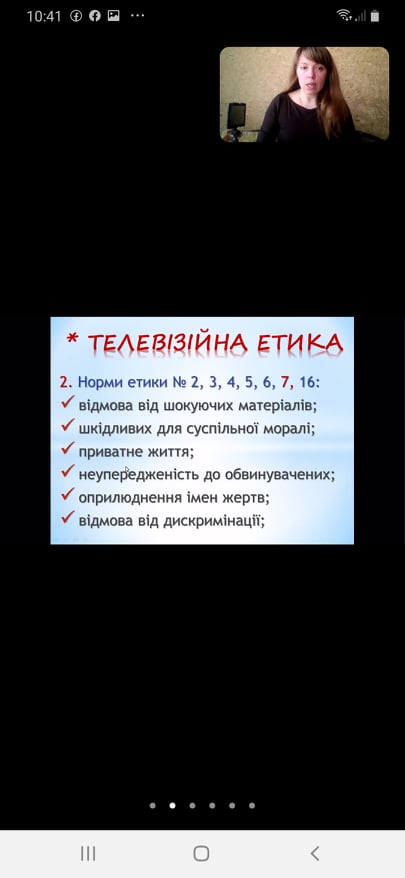 10:41

* ТЕЛЕВІЗІЙНА ЕТИКА

2. Норми етики № 2, 3, 4, 5, 6, 7, 16:
✓ відмова від шокуючих матеріалів;
✓ шкідливих для суспільної моралі;
✓ приватне життя;
✓ неупередженість до обвинувачених;
✓ оприлюднення імен жертв;
✓ відмова від дискримінації;